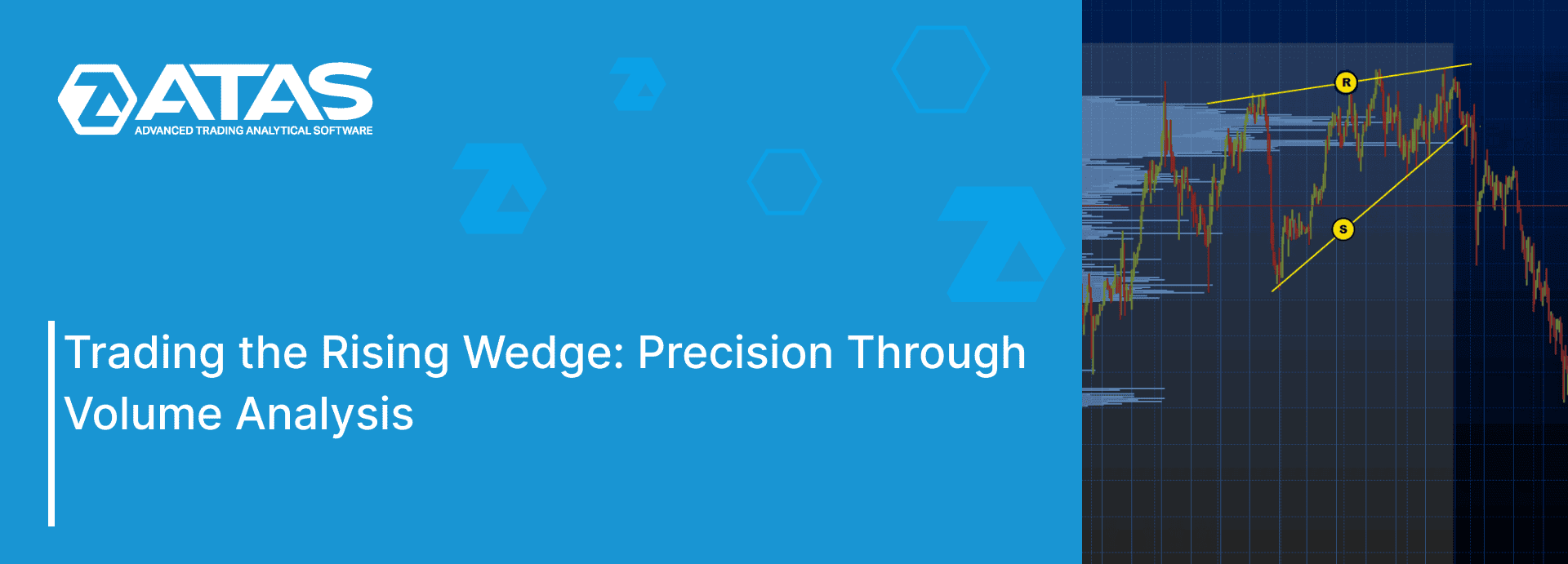 ATAS
ADVANCED TRADING ANALYTICAL SOFTWARE

Trading the Rising Wedge: Precision Through Volume Analysis

R

S